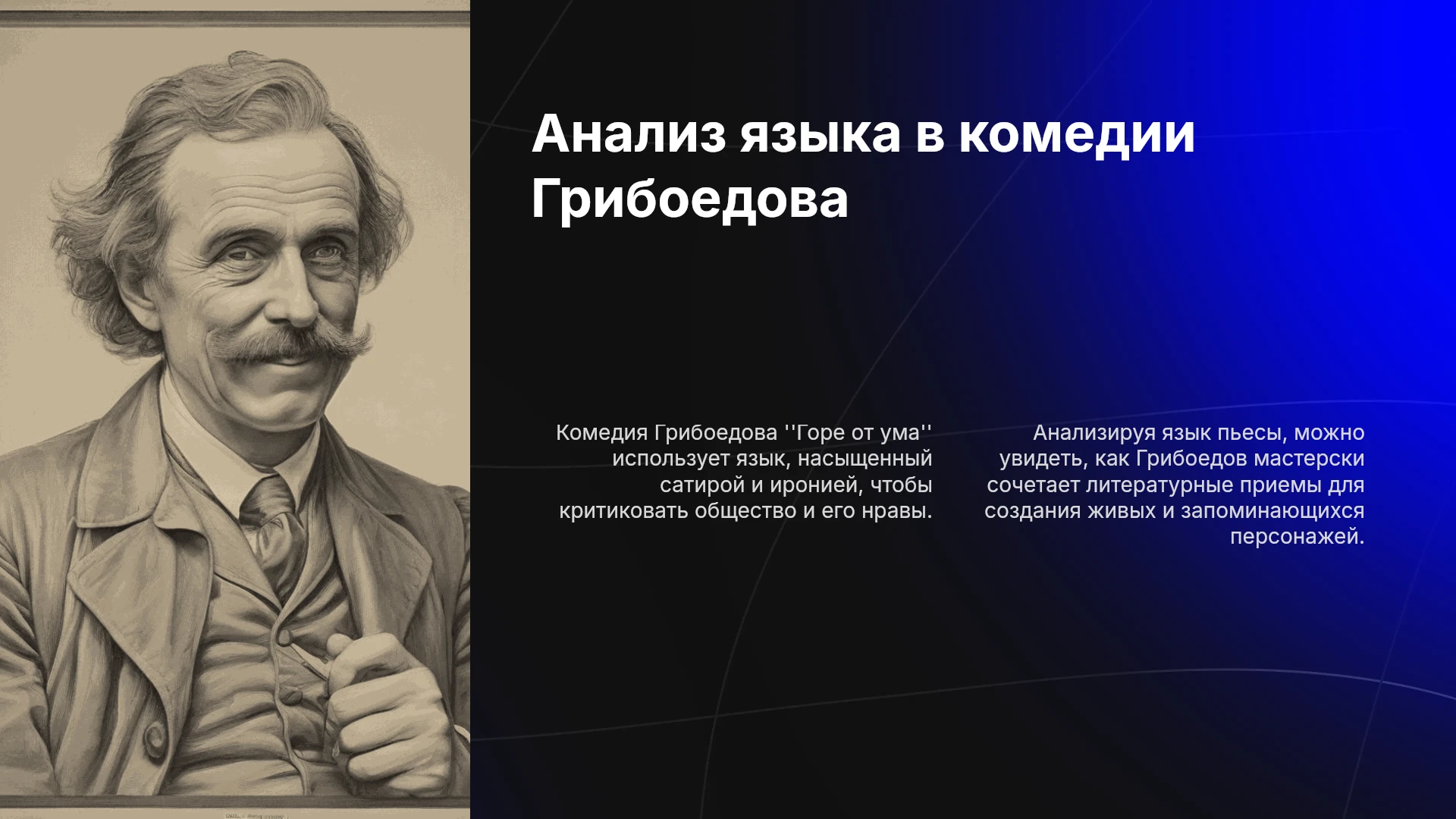 Анализ языка в комедии Грибоедова

Комедия Грибоедова ''Горе от ума'' использует язык, насыщенный сатирой и иронией, чтобы критиковать общество и его нравы.

Анализируя язык пьесы, можно увидеть, как Грибоедов мастерски сочетает литературные приемы для создания живых и запоминающихся персонажей.